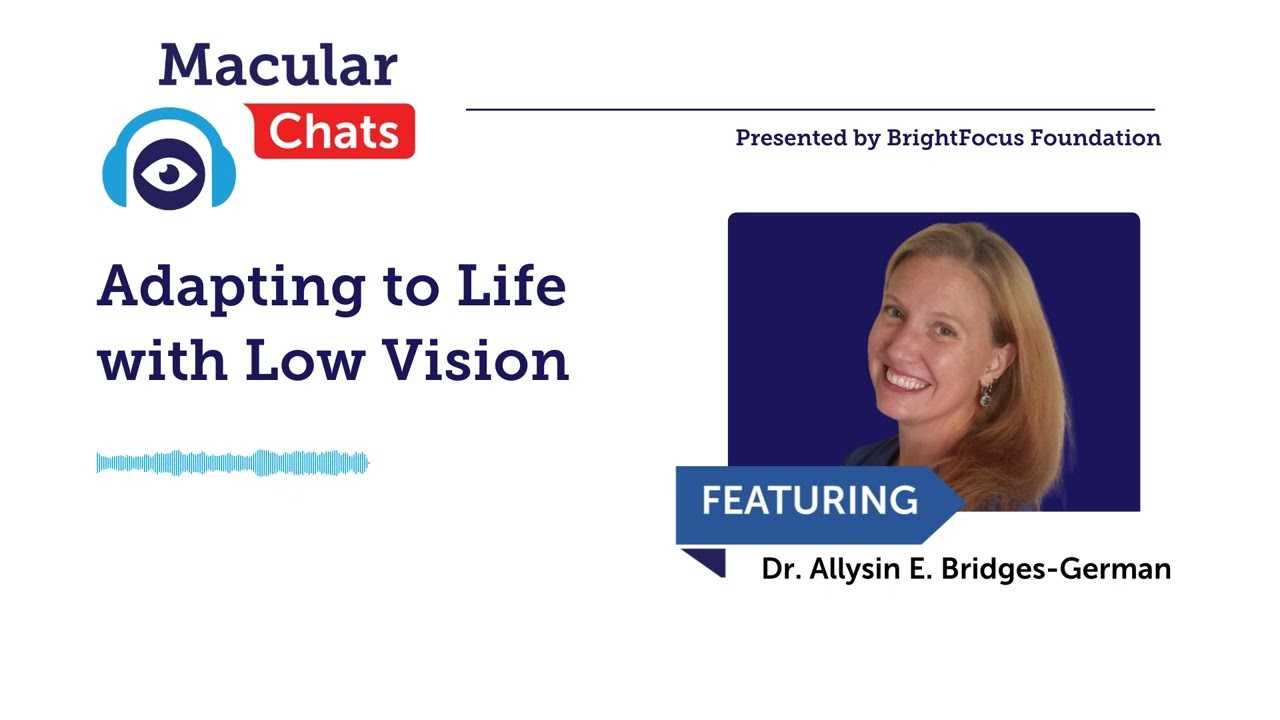 Macular Chats

Presented by BrightFocus Foundation

Adapting to Life with Low Vision

FEATURING

Dr. Allysin E. Bridges-German